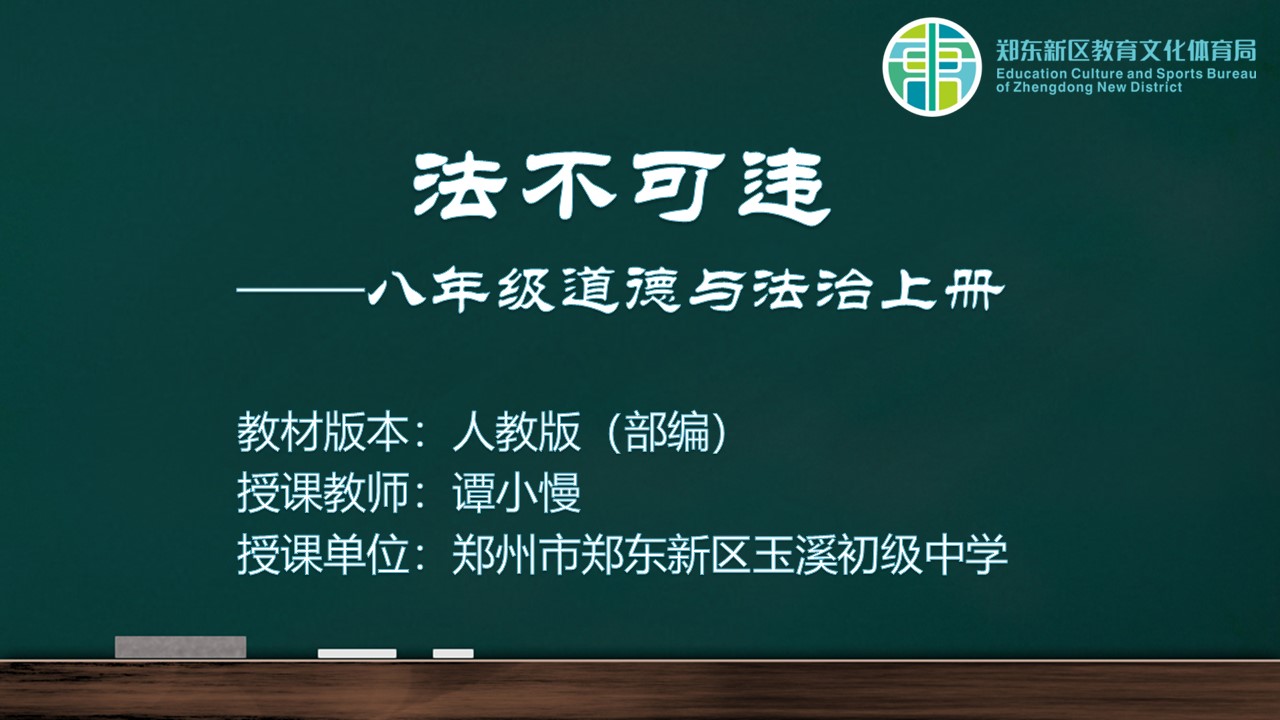 郑东新区教育文化体育局
Education Culture and Sports Bureau of Zhengdong New District

法不可违

——八年级道德与法治上册

教材版本：人教版（部编）
授课教师：谭小慢
授课单位：郑州市郑东新区玉溪初级中学